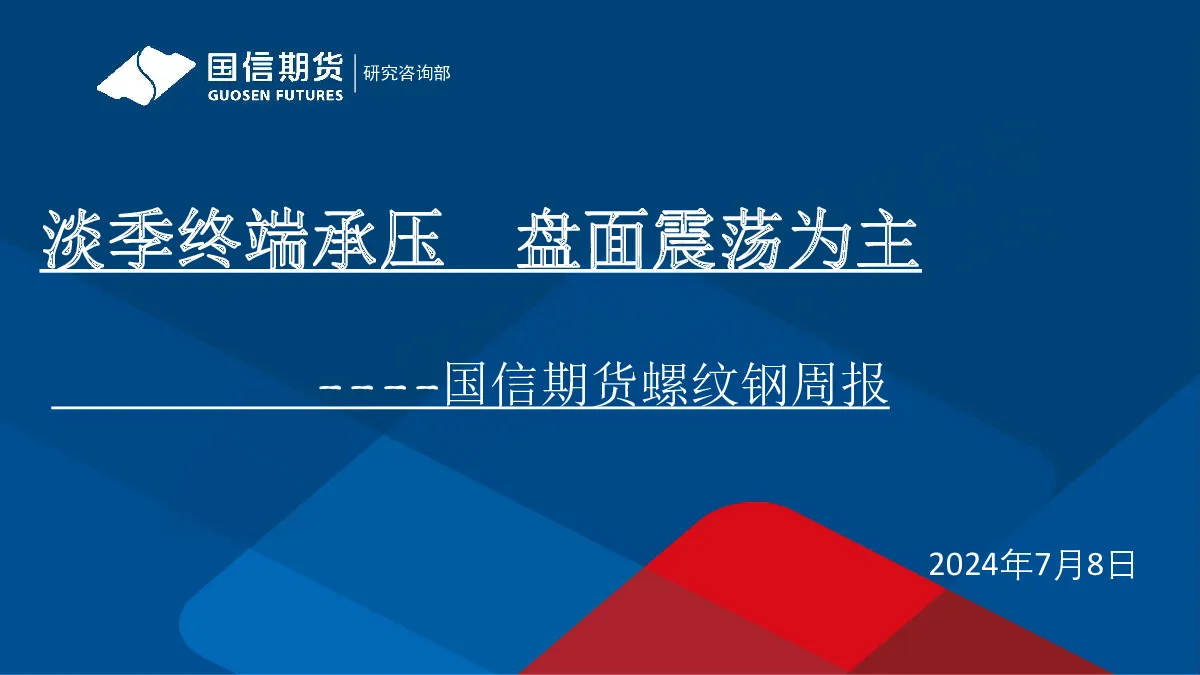 国信期货
GUOSEN FUTURES
研究咨询部

淡季终端承压　盘面震荡为主

-----国信期货螺纹钢周报

2024年7月8日